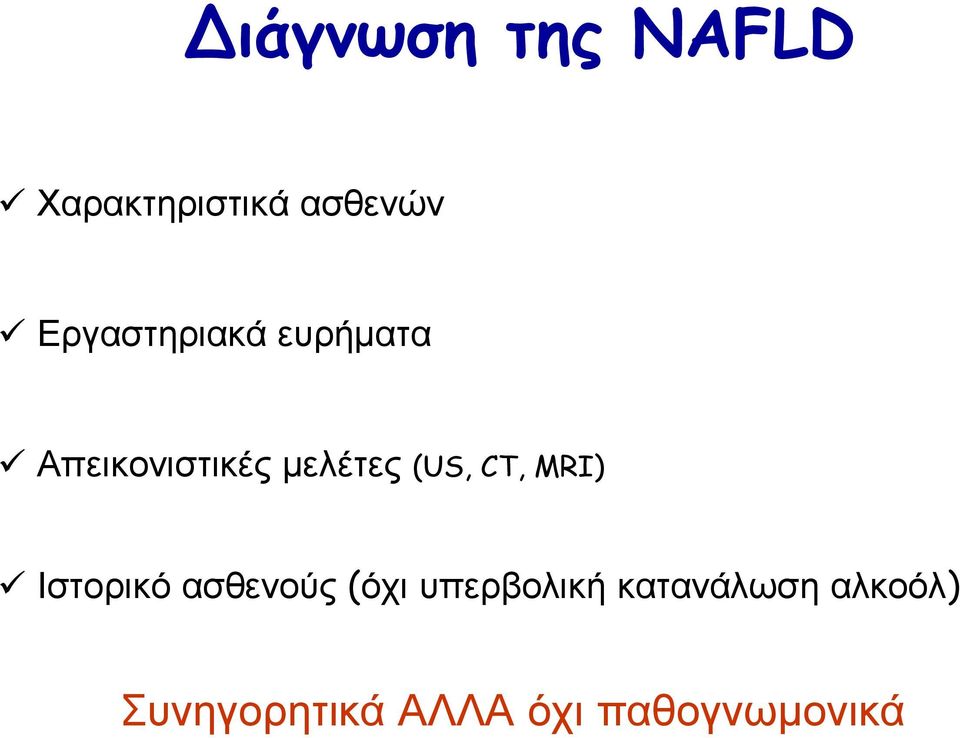 Διάγνωση της NAFLD

✓ Χαρακτηριστικά ασθενών

✓ Εργαστηριακά ευρήματα

✓ Απεικονιστικές μελέτες (US, CT, MRI)

✓ Ιστορικό ασθενούς (όχι υπερβολική κατανάλωση αλκοόλ)

Συνηγορητικά ΑΛΛΑ όχι παθογνωμονικά